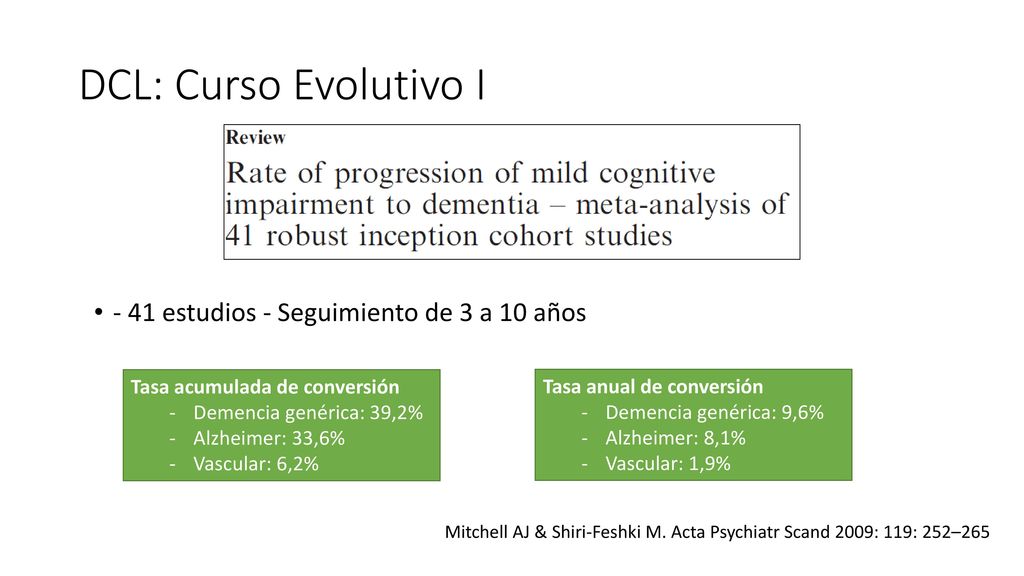 DCL: Curso Evolutivo I

Review

Rate of progression of mild cognitive impairment to dementia – meta-analysis of 41 robust inception cohort studies

• - 41 estudios - Seguimiento de 3 a 10 años

Tasa acumulada de conversión
- Demencia genérica: 39,2%
- Alzheimer: 33,6%
- Vascular: 6,2%

Tasa anual de conversión
- Demencia genérica: 9,6%
- Alzheimer: 8,1%
- Vascular: 1,9%

Mitchell AJ & Shiri-Feshki M. Acta Psychiatr Scand 2009: 119: 252–265